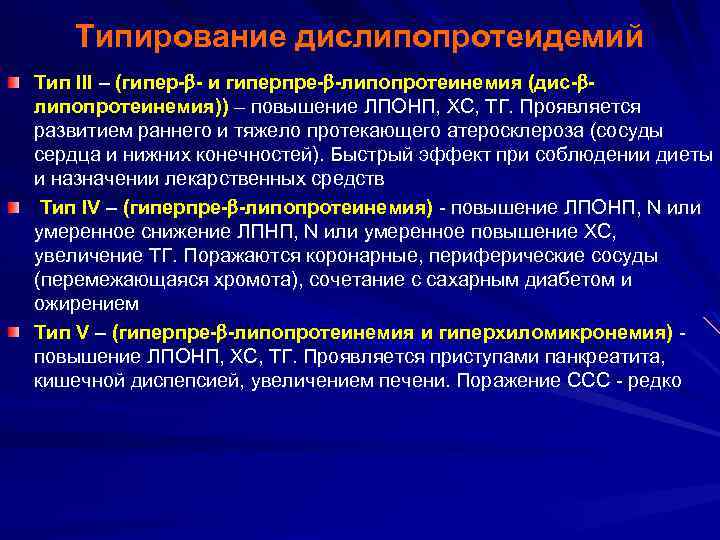 Типирование дислипопротеидемий

Тип III – (гипер-β- и гиперпре-β-липопротеинемия (дис-β-липопротеинемия)) – повышение ЛПОНП, ХС, ТГ. Проявляется развитием раннего и тяжело протекающего атеросклероза (сосуды сердца и нижних конечностей). Быстрый эффект при соблюдении диеты и назначении лекарственных средств

Тип IV – (гиперпре-β-липопротеинемия) - повышение ЛПОНП, N или умеренное снижение ЛПНП, N или умеренное повышение ХС, увеличение ТГ. Поражаются коронарные, периферические сосуды (перемежающаяся хромота), сочетание с сахарным диабетом и ожирением

Тип V – (гиперпре-β-липопротеинемия и гиперхиломикронемия) - повышение ЛПОНП, ХС, ТГ. Проявляется приступами панкреатита, кишечной диспепсией, увеличением печени. Поражение ССС - редко